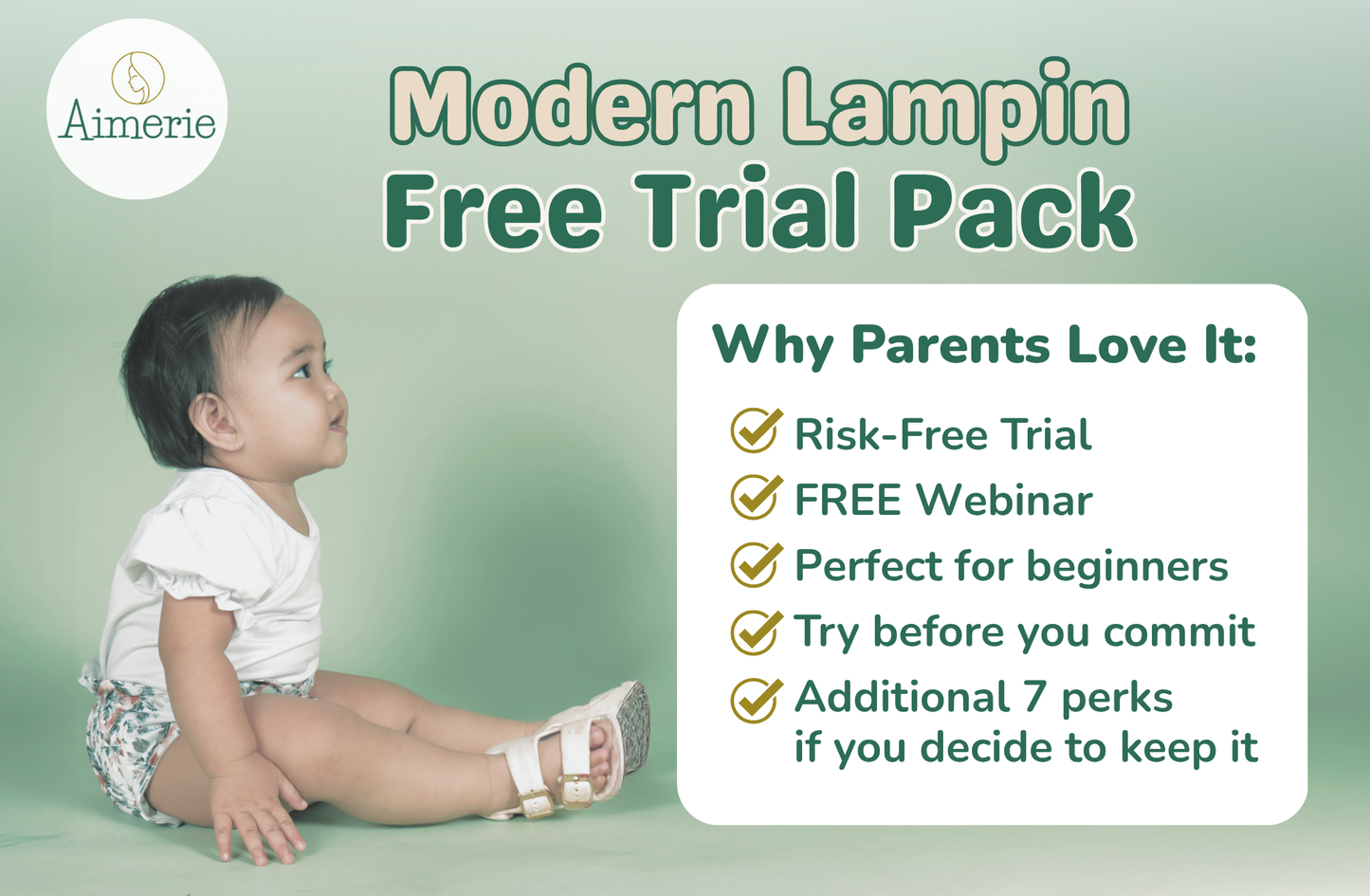 Aimerie

Modern Lampin
Free Trial Pack

Why Parents Love It:

Risk-Free Trial
FREE Webinar
Perfect for beginners
Try before you commit
Additional 7 perks if you decide to keep it